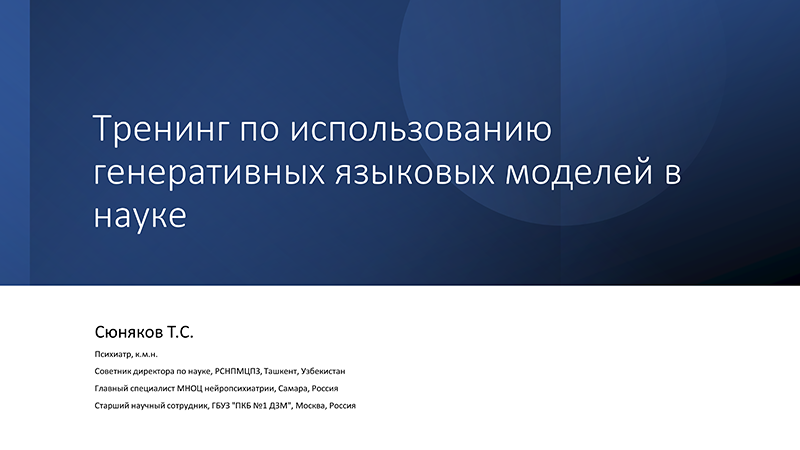 Тренинг по использованию генеративных языковых моделей в науке

Сюняков Т.С.

Психиатр, к.м.н.

Советник директора по науке, РСНПМЦПЗ, Ташкент, Узбекистан

Главный специалист МНОЦ нейропсихиатрии, Самара, Россия

Старший научный сотрудник, ГБУЗ "ПКБ №1 ДЗМ", Москва, Россия